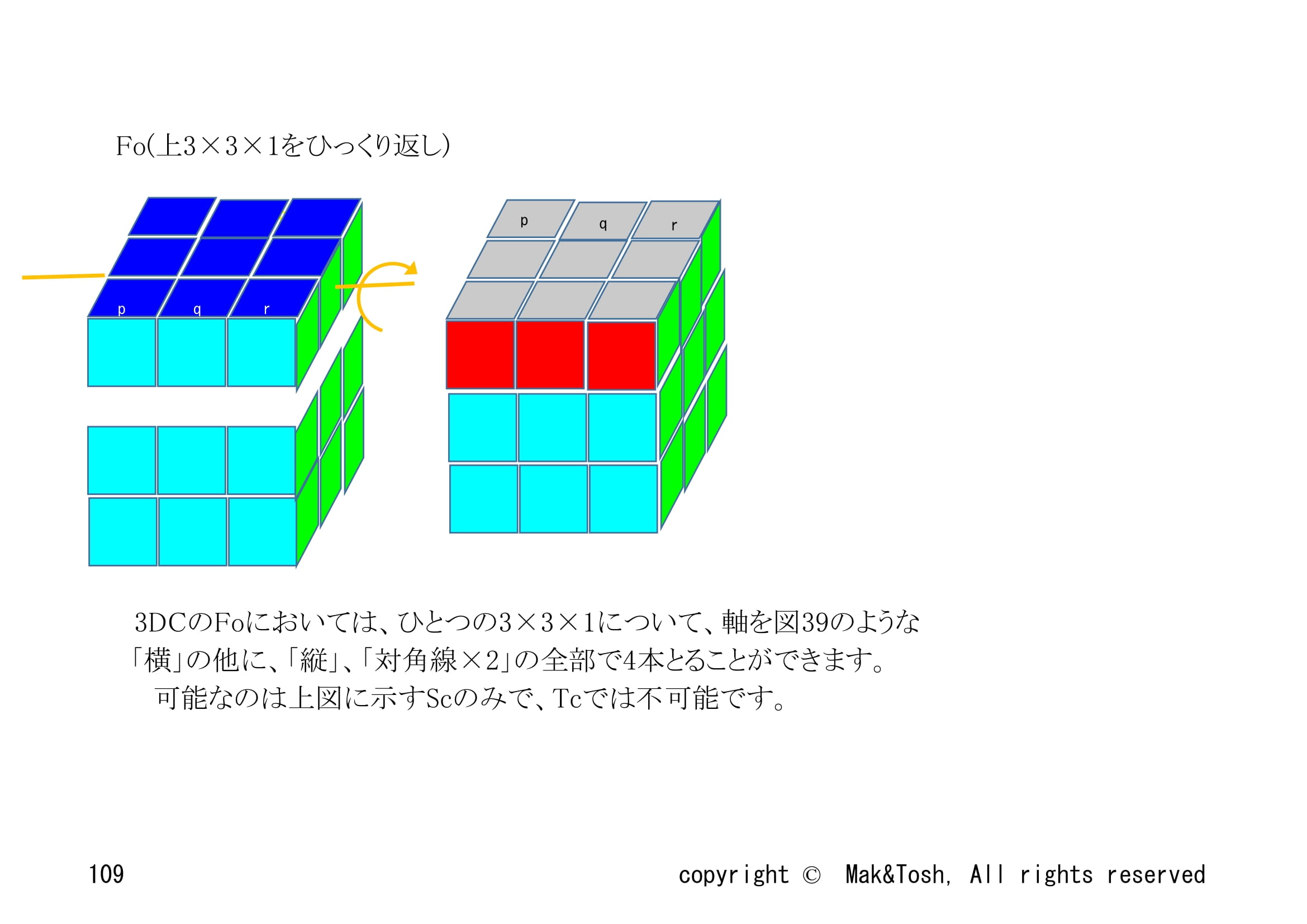 Fo(上3×3×1をひっくり返し)

p q r

p q r

3DCのFoにおいては、ひとつの3×3×1について、軸を図39のような「横」の他に、「縦」、「対角線×2」の全部で4本とることができます。
可能なのは上図に示すScのみで、Tcでは不可能です。

109

copyright © Mak&Tosh, All rights reserved